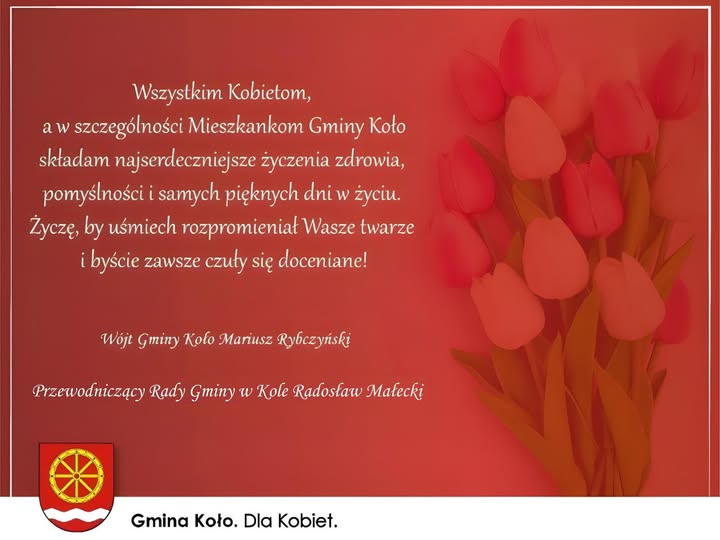 Wszystkim Kobietom,
a w szczególności Mieszkankom Gminy Koło
składam najserdeczniejsze życzenia zdrowia,
pomyślności i samych pięknych dni w życiu.
Życzę, by uśmiech rozpromieniał Wasze twarze
i byście zawsze czuły się doceniane!

Wójt Gminy Koło Mariusz Rybczyński

Przewodniczący Rady Gminy w Kole Radosław Małecki

Gmina Koło. Dla Kobiet.